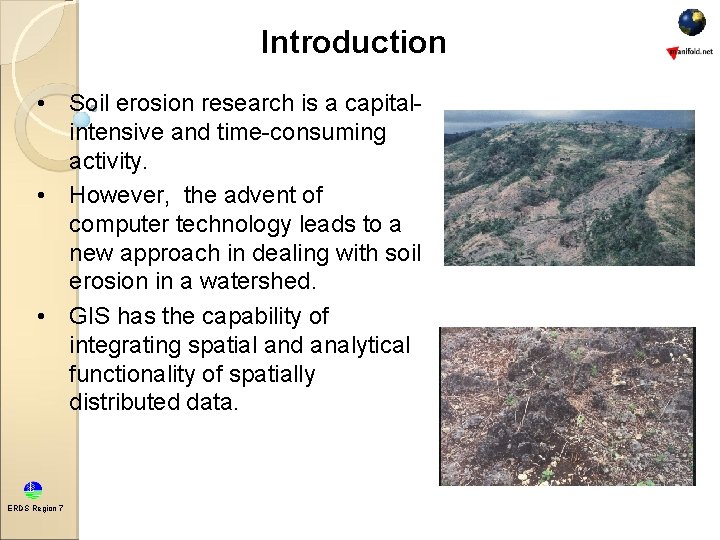 Introduction

manifold.net

• Soil erosion research is a capital-intensive and time-consuming activity.

• However, the advent of computer technology leads to a new approach in dealing with soil erosion in a watershed.

• GIS has the capability of integrating spatial and analytical functionality of spatially distributed data.

ERDS Region 7